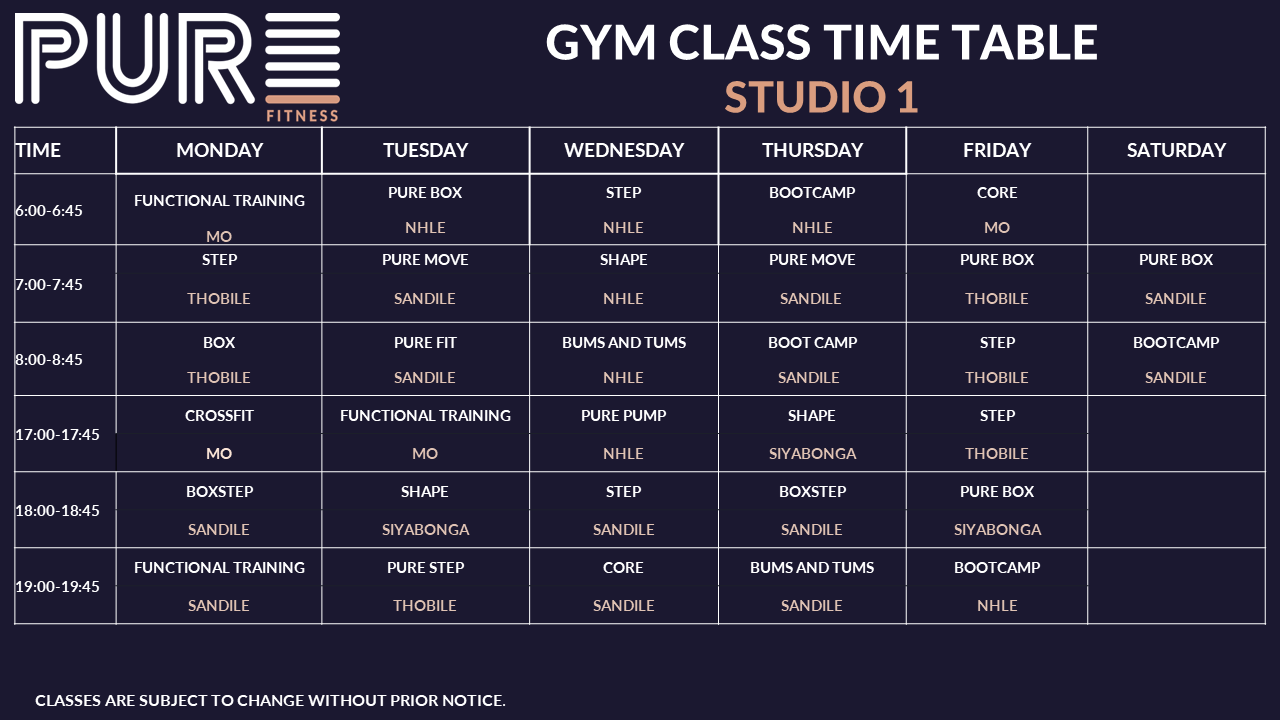 PURE
FITNESS

GYM CLASS TIME TABLE
STUDIO 1

| TIME | MONDAY | TUESDAY | WEDNESDAY | THURSDAY | FRIDAY | SATURDAY |
|---|---|---|---|---|---|---|
| 6:00-6:45 | FUNCTIONAL TRAINING MO | PURE BOX NHLE | STEP NHLE | BOOTCAMP NHLE | CORE MO | |
| 7:00-7:45 | STEP THOBILE | PURE MOVE SANDILE | SHAPE NHLE | PURE MOVE SANDILE | PURE BOX THOBILE | PURE BOX SANDILE |
| 8:00-8:45 | BOX THOBILE | PURE FIT SANDILE | BUMS AND TUMS NHLE | BOOT CAMP SANDILE | STEP THOBILE | BOOTCAMP SANDILE |
| 17:00-17:45 | CROSSFIT MO | FUNCTIONAL TRAINING MO | PURE PUMP NHLE | SHAPE SIYABONGA | STEP THOBILE | |
| 18:00-18:45 | BOXSTEP SANDILE | SHAPE SIYABONGA | STEP SANDILE | BOXSTEP SANDILE | PURE BOX SIYABONGA | |
| 19:00-19:45 | FUNCTIONAL TRAINING SANDILE | PURE STEP THOBILE | CORE SANDILE | BUMS AND TUMS SANDILE | BOOTCAMP NHLE | |

CLASSES ARE SUBJECT TO CHANGE WITHOUT PRIOR NOTICE.